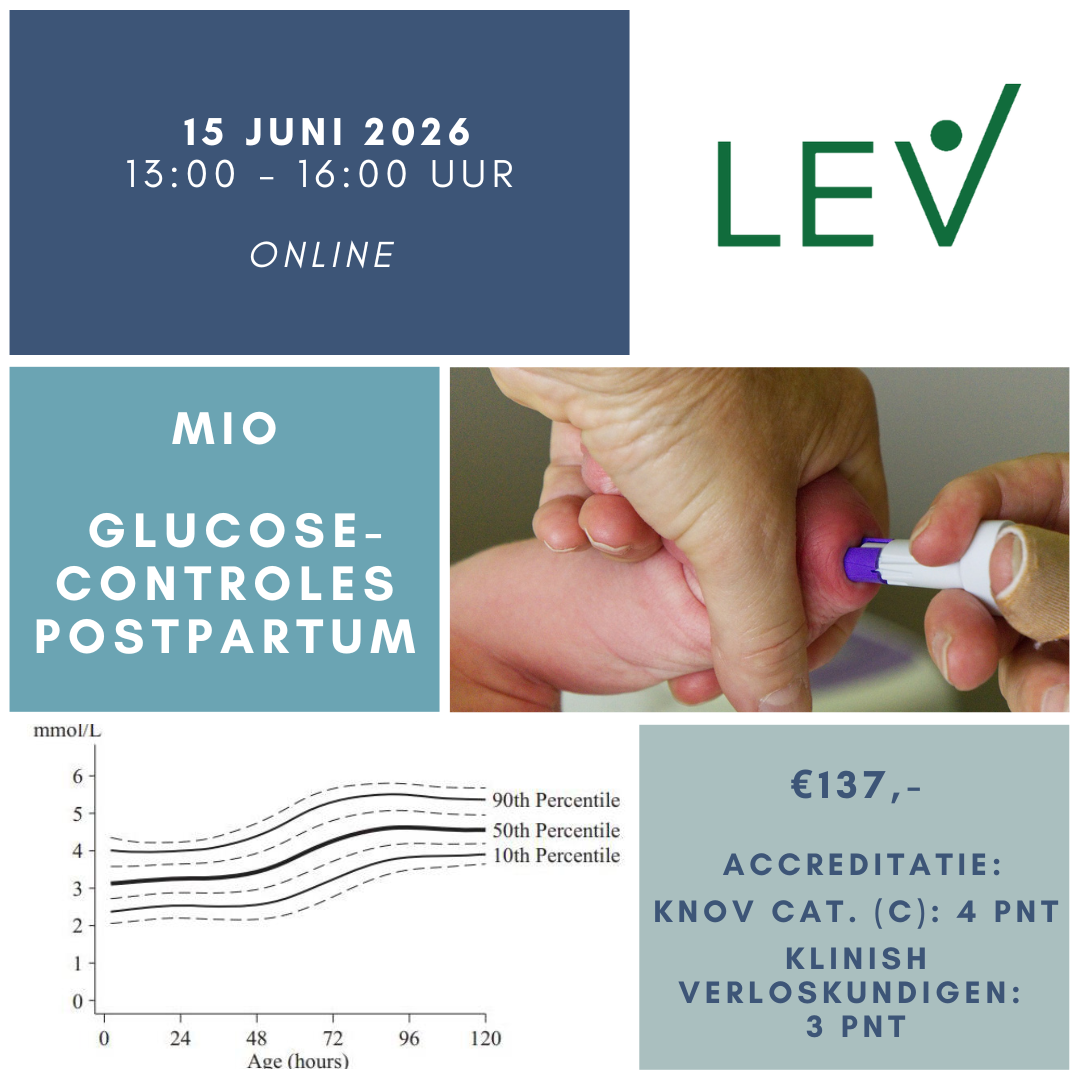 15 JUNI 2026
13:00 - 16:00 UUR

ONLINE

LEV

MIO

GLUCOSE-CONTROLES POSTPARTUM

mmol/L
6
5
4
3
2
1
0
90th Percentile
50th Percentile
10th Percentile
0 24 48 72 96 120
Age (hours)

€137,-

ACCREDITATIE:
KNOV CAT. (C): 4 PNT
KLINISH VERLOSKUNDIGEN: 3 PNT